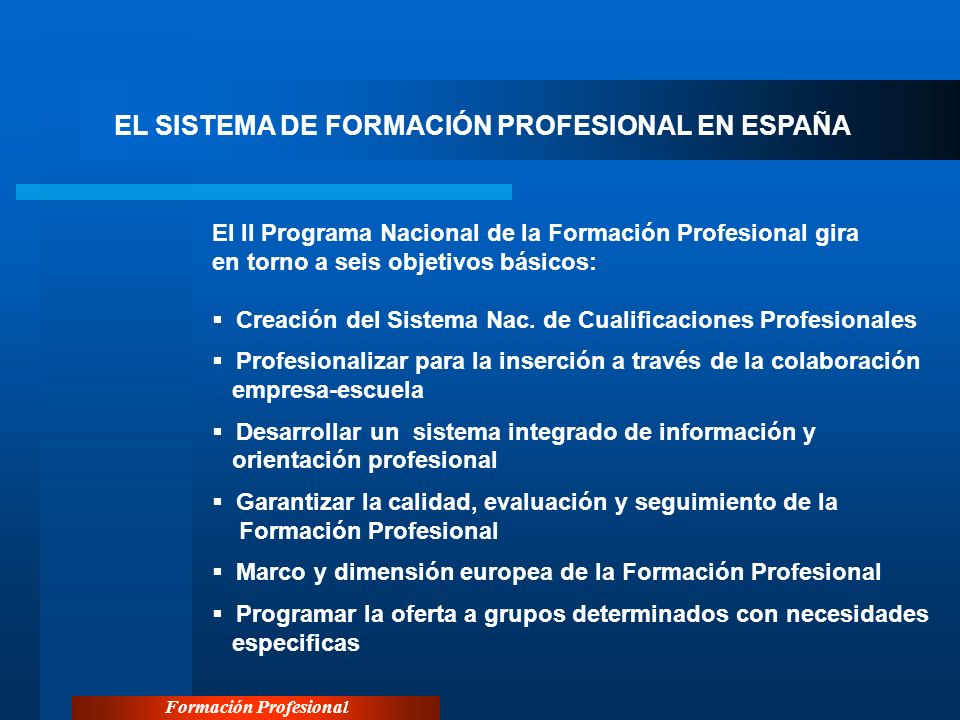 EL SISTEMA DE FORMACIÓN PROFESIONAL EN ESPAÑA

El II Programa Nacional de la Formación Profesional gira en torno a seis objetivos básicos:

▪ Creación del Sistema Nac. de Cualificaciones Profesionales

▪ Profesionalizar para la inserción a través de la colaboración empresa-escuela

▪ Desarrollar un sistema integrado de información y orientación profesional

▪ Garantizar la calidad, evaluación y seguimiento de la Formación Profesional

▪ Marco y dimensión europea de la Formación Profesional

▪ Programar la oferta a grupos determinados con necesidades especificas

Formación Profesional